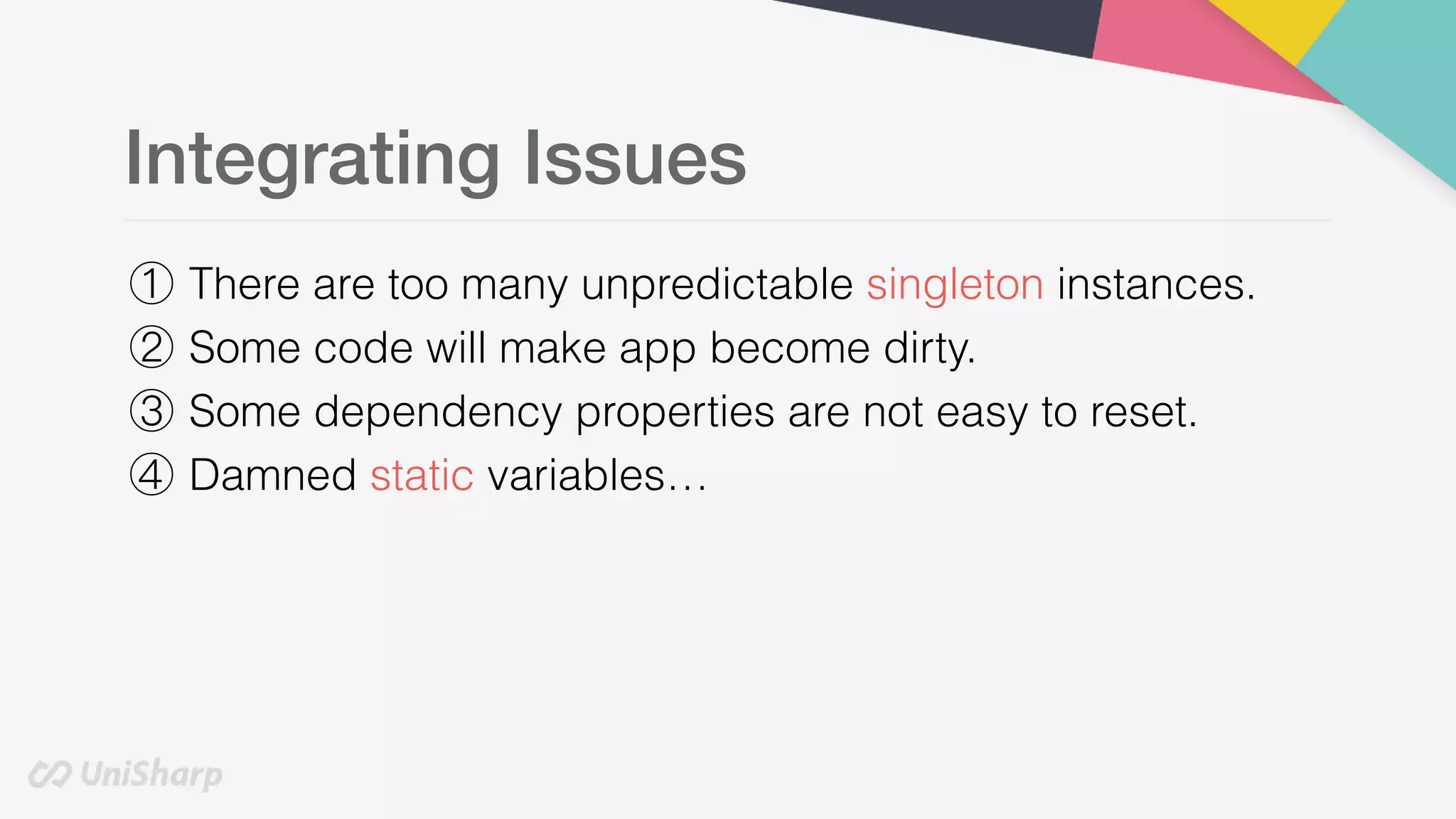 Integrating Issues

① There are too many unpredictable singleton instances.
② Some code will make app become dirty.
③ Some dependency properties are not easy to reset.
④ Damned static variables…

UniSharp